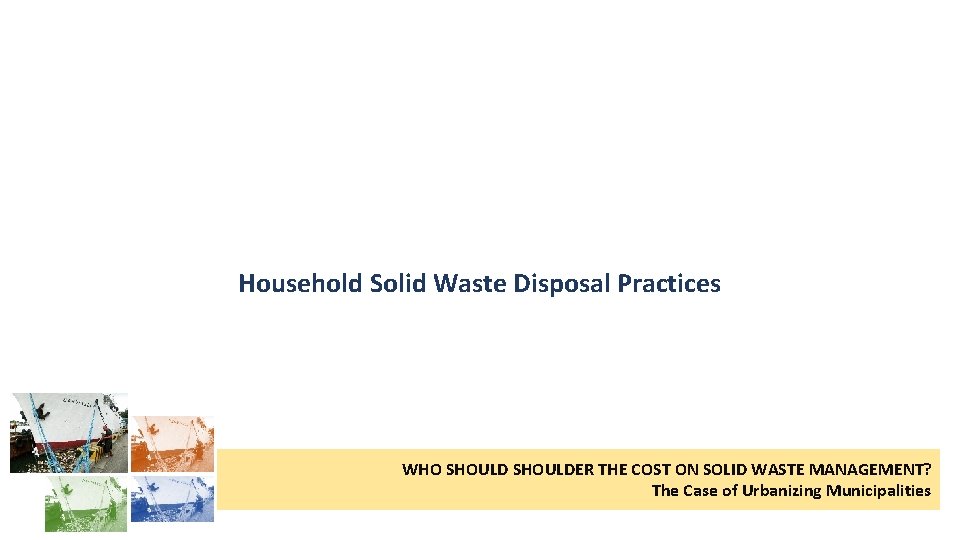 Household Solid Waste Disposal Practices

WHO SHOULD SHOULDER THE COST ON SOLID WASTE MANAGEMENT?
The Case of Urbanizing Municipalities